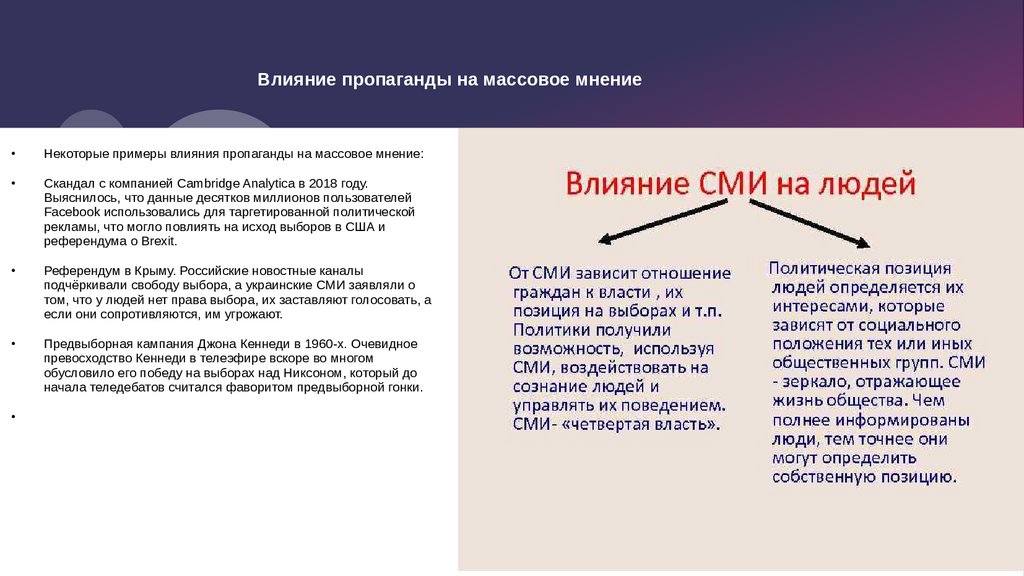 Влияние пропаганды на массовое мнение

• Некоторые примеры влияния пропаганды на массовое мнение:

• Скандал с компанией Cambridge Analytica в 2018 году. Выяснилось, что данные десятков миллионов пользователей Facebook использовались для таргетированной политической рекламы, что могло повлиять на исход выборов в США и референдума о Brexit.

• Референдум в Крыму. Российские новостные каналы подчёркивали свободу выбора, а украинские СМИ заявляли о том, что у людей нет права выбора, их заставляют голосовать, а если они сопротивляются, им угрожают.

• Предвыборная кампания Джона Кеннеди в 1960-х. Очевидное превосходство Кеннеди в телеэфире вскоре во многом обусловило его победу на выборах над Никсоном, который до начала теледебатов считался фаворитом предвыборной гонки.

•

Влияние СМИ на людей

От СМИ зависит отношение граждан к власти , их позиция на выборах и т.п. Политики получили возможность, используя СМИ, воздействовать на сознание людей и управлять их поведением. СМИ- «четвертая власть».

Политическая позиция людей определяется их интересами, которые зависят от социального положения тех или иных общественных групп. СМИ - зеркало, отражающее жизнь общества. Чем полнее информированы люди, тем точнее они могут определить собственную позицию.